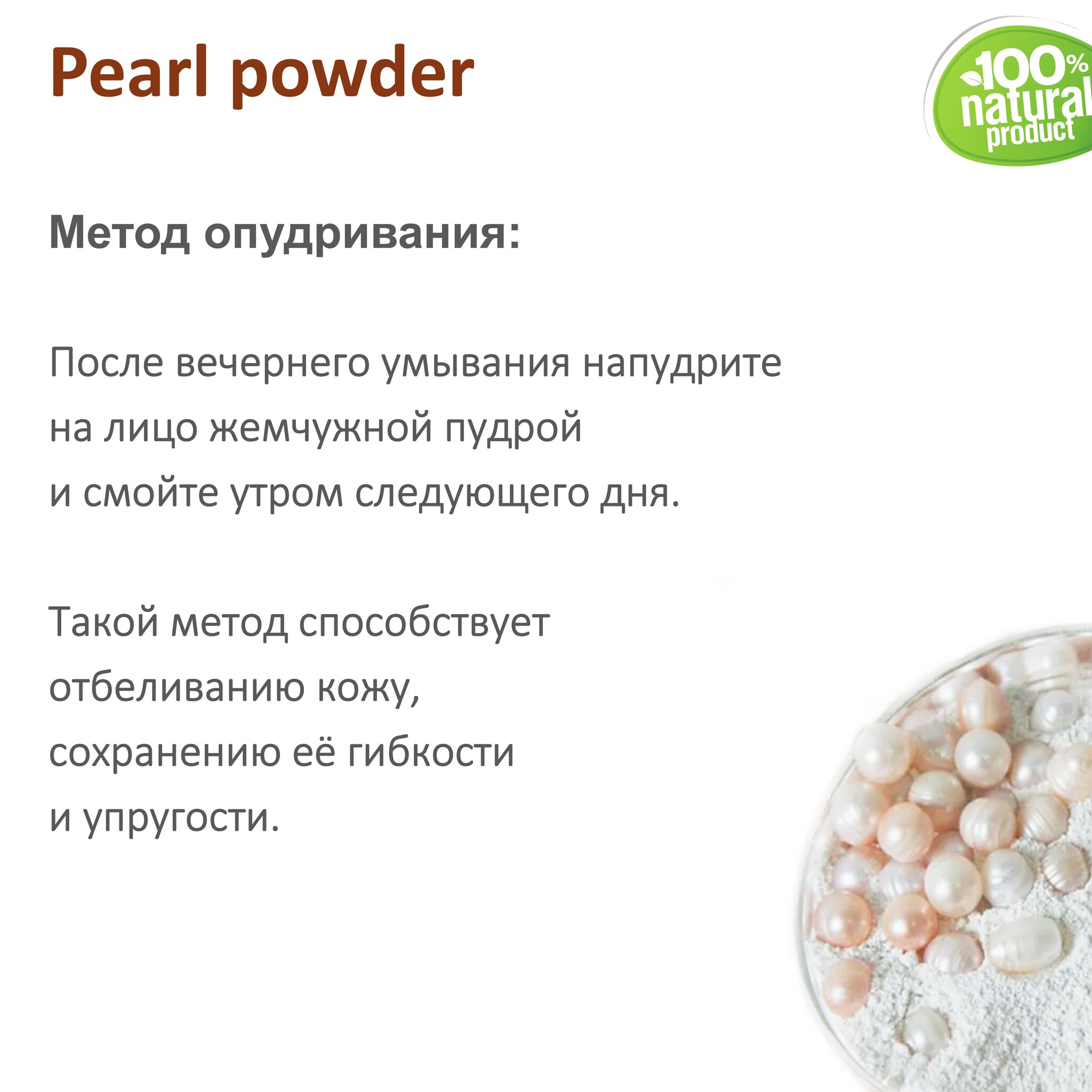 Pearl powder

100% natural product

Метод опудривания:

После вечернего умывания напудрите на лицо жемчужной пудрой и смойте утром следующего дня.

Такой метод способствует отбеливанию кожу, сохранению её гибкости и упругости.